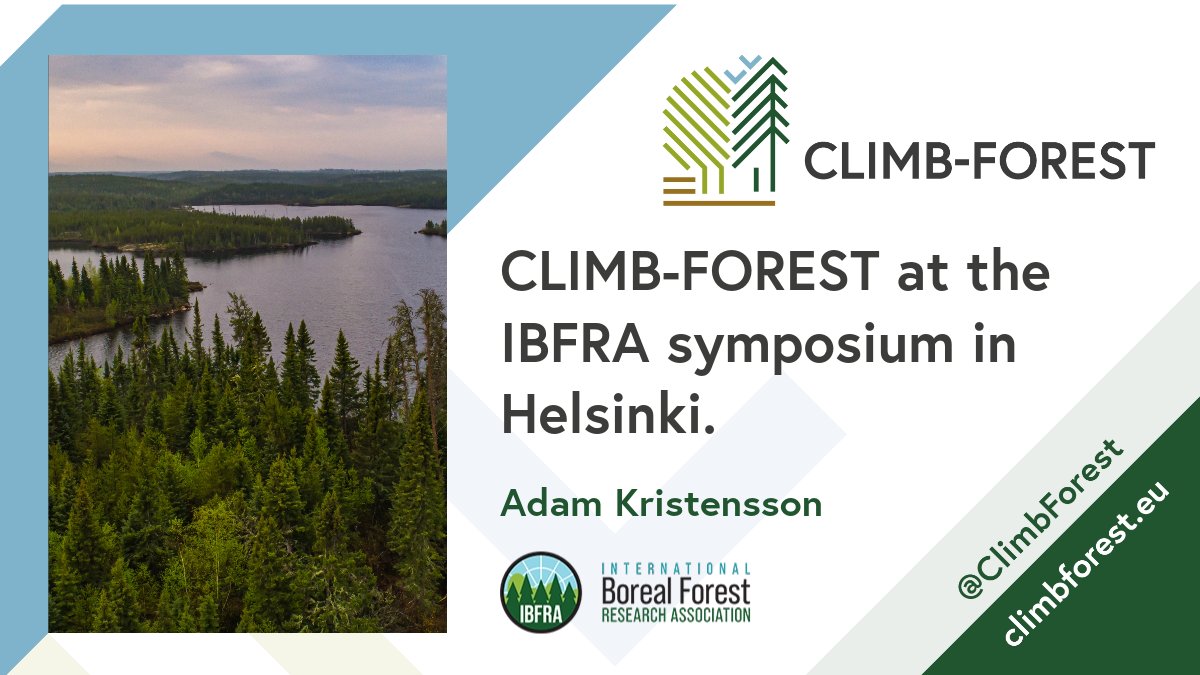 CLIMB-FOREST

CLIMB-FOREST at the IBFRA symposium in Helsinki.

Adam Kristensson

IBFRA

INTERNATIONAL Boreal Forest RESEARCH ASSOCIATION

@ClimbForest

climbforest.eu